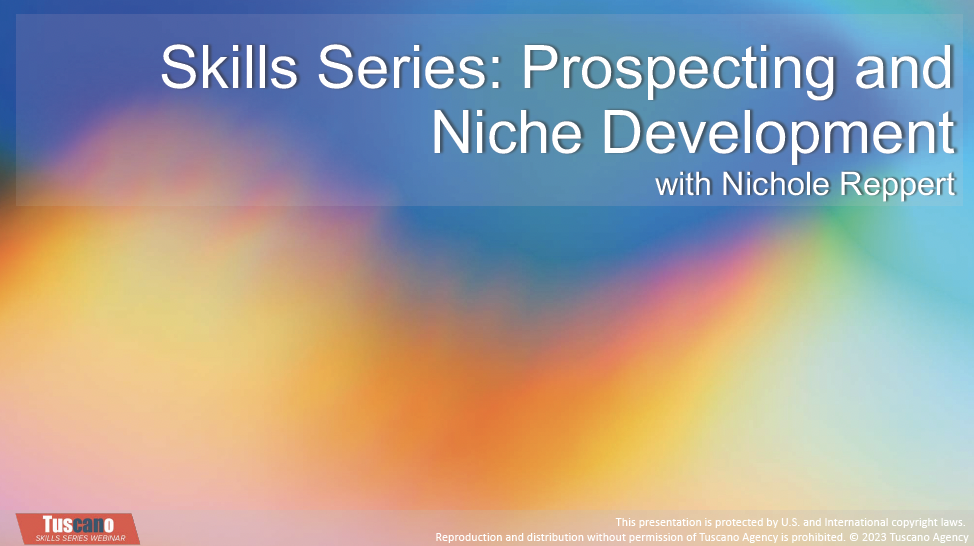 Skills Series: Prospecting and Niche Development
with Nichole Reppert

Tuscano
SKILLS SERIES WEBINAR

This presentation is protected by U.S. and International copyright laws.
Reproduction and distribution without permission of Tuscano Agency is prohibited. © 2023 Tuscano Agency